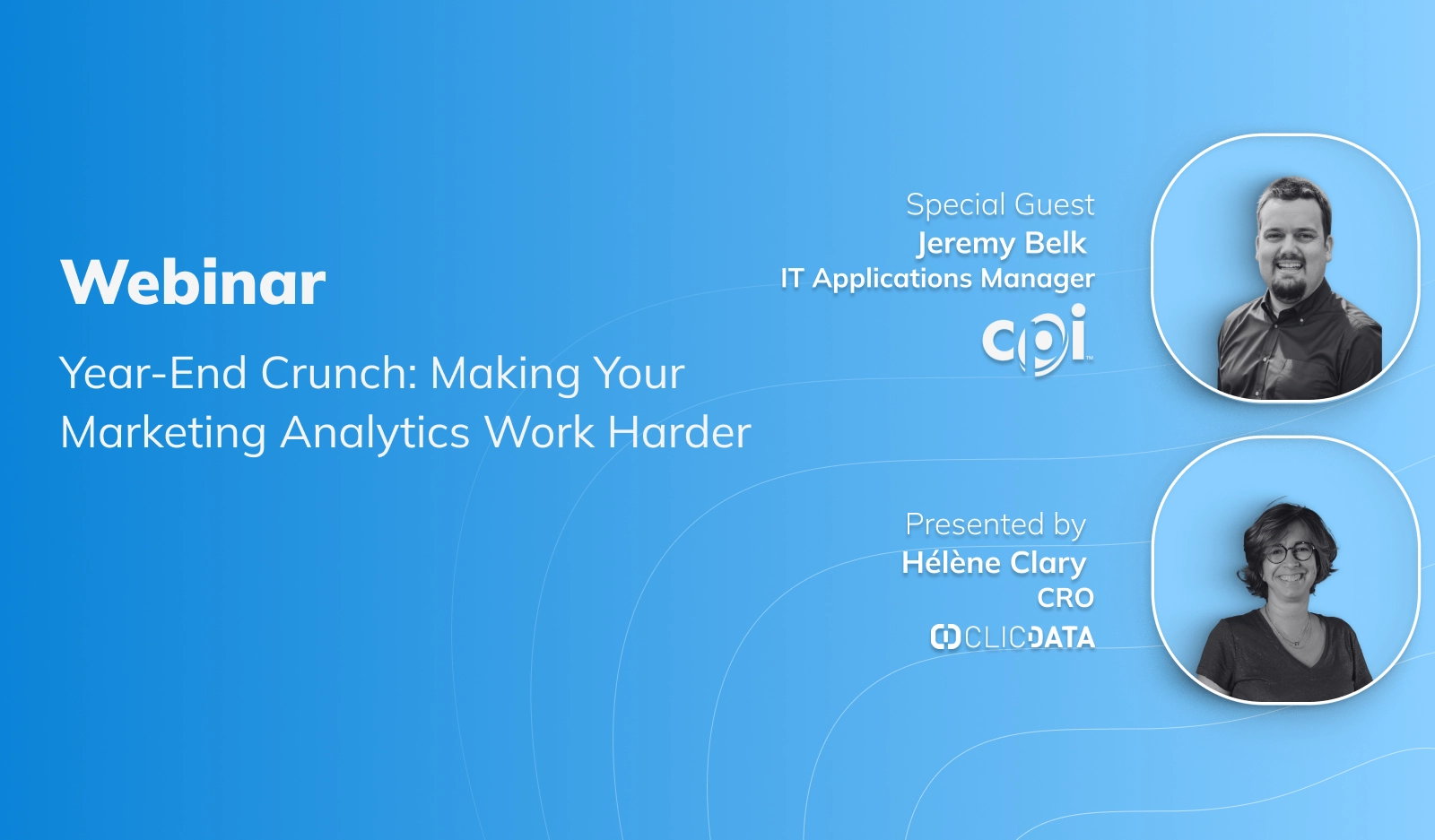 Webinar

Year-End Crunch: Making Your Marketing Analytics Work Harder

Special Guest
Jeremy Belk
IT Applications Manager
cpi

Presented by
Hélène Clary
CRO
CLICDATA